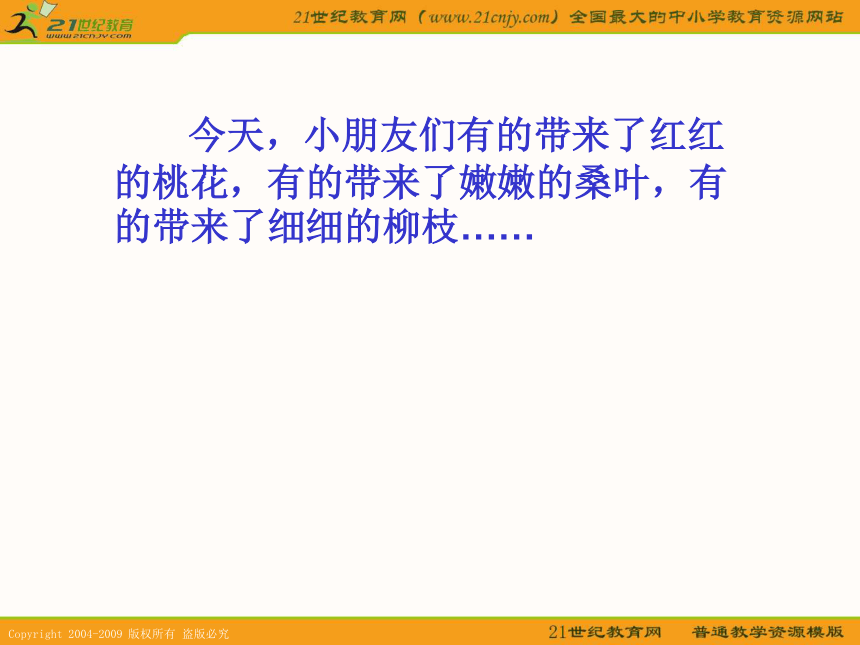 21世纪教育
www.21cnjy.com

21世纪教育网（www.21cnjy.com）全国最大的中小学教育资源网站

今天，小朋友们有的带来了红红的桃花，有的带来了嫩嫩的桑叶，有的带来了细细的柳枝……

Copyright 2004-2009 版权所有 盗版必究

21世纪教育网　普通教学资源模版